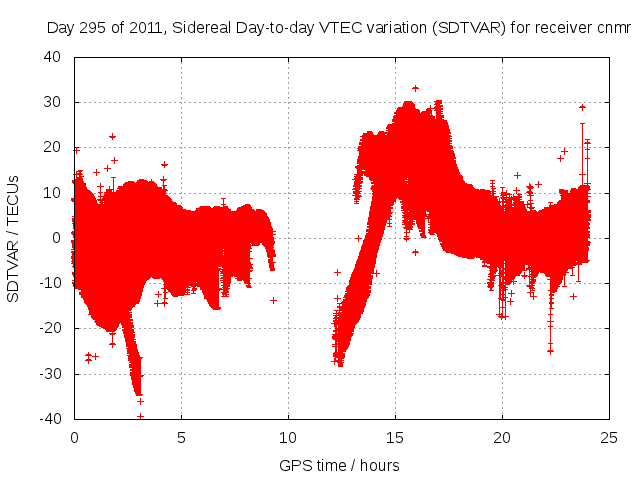 Day 295 of 2011, Sidereal Day-to-day VTEC variation (SDTVAR) for receiver cnmr

SDTVAR / TECUs

40
30
20
10
0
-10
-20
-30
-40

0
5
10
15
20
25

GPS time / hours